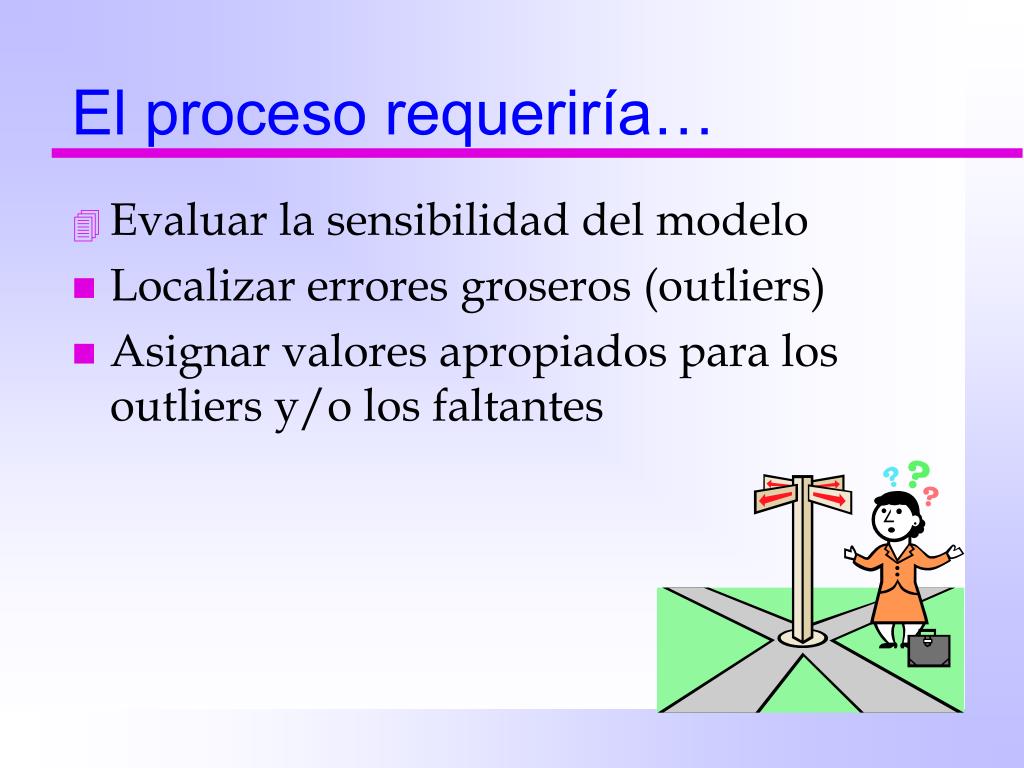 El proceso requeriría…

Evaluar la sensibilidad del modelo
Localizar errores groseros (outliers)
Asignar valores apropiados para los outliers y/o los faltantes

? ? ?